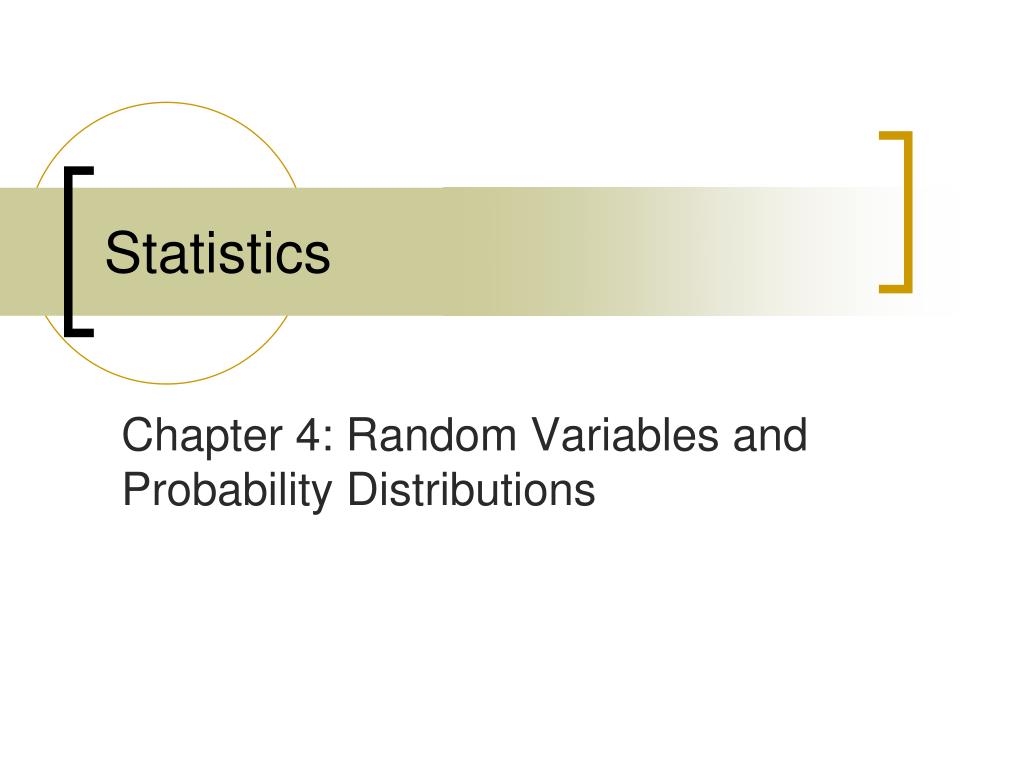 Statistics

Chapter 4: Random Variables and Probability Distributions